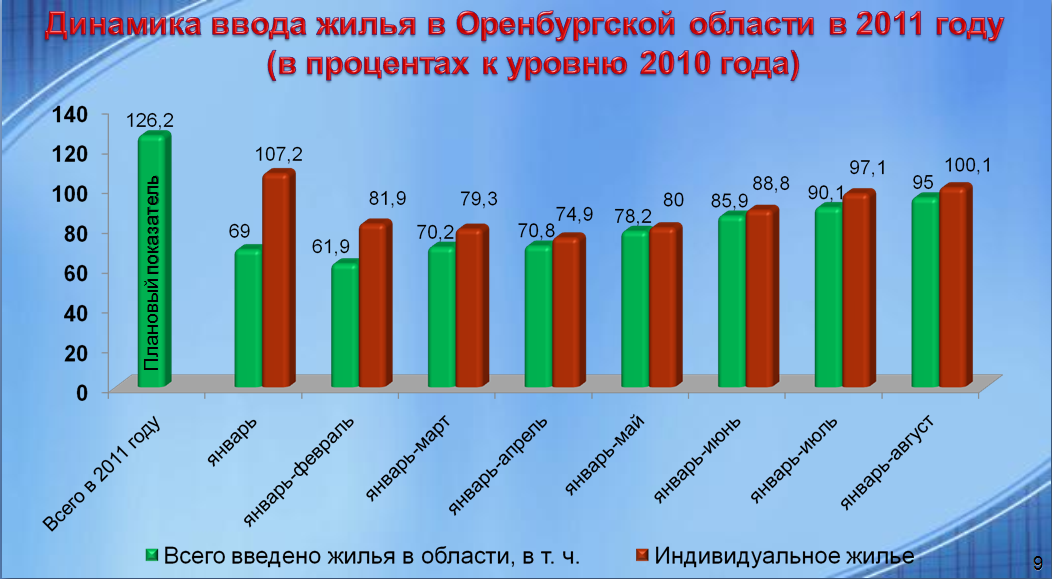 Динамика ввода жилья в Оренбургской области в 2011 году
(в процентах к уровню 2010 года)

140
120
100
80
60
40
20
0

126,2
Плановый показатель
69
107,2
61,9
81,9
70,2
79,3
70,8
74,9
78,2
80
85,9
88,8
90,1
97,1
95
100,1

Всего в 2011 году
январь
январь-февраль
январь-март
январь-апрель
январь-май
январь-июнь
январь-июль
январь-август

Всего введено жилья в области, в т. ч.
Индивидуальное жилье

9